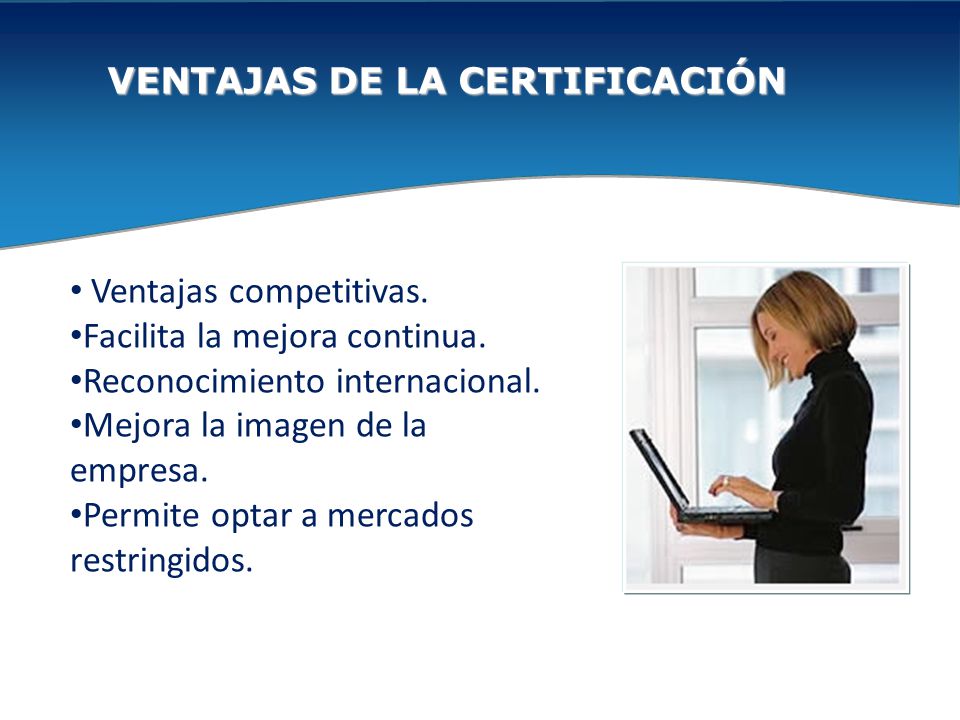 VENTAJAS DE LA CERTIFICACIÓN

• Ventajas competitivas.
•Facilita la mejora continua.
•Reconocimiento internacional.
•Mejora la imagen de la empresa.
•Permite optar a mercados restringidos.